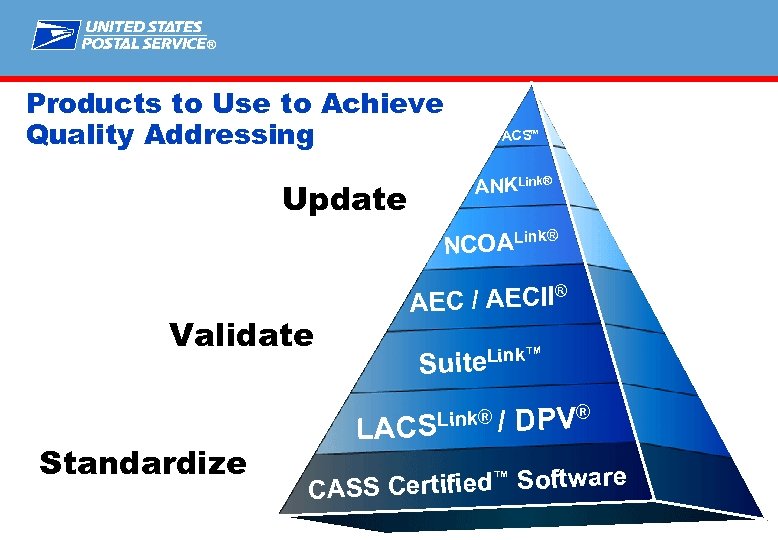 UNITED STATES POSTAL SERVICE®

Products to Use to Achieve Quality Addressing

Update

Validate

Standardize

ACS™

ANK$^{Link®}$

NCOA$^{Link®}$

AEC / AECII®

Suite$^{Link™}$

LACS$^{Link®}$ / DPV®

CASS Certified™ Software